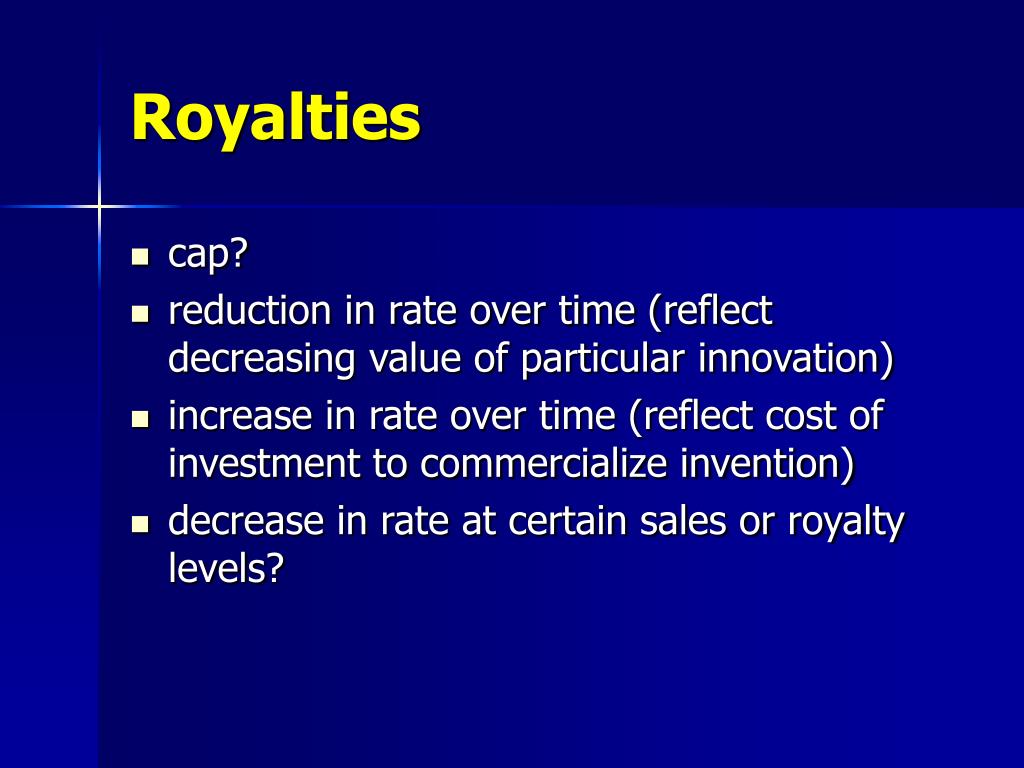 Royalties

- cap?
- reduction in rate over time (reflect decreasing value of particular innovation)
- increase in rate over time (reflect cost of investment to commercialize invention)
- decrease in rate at certain sales or royalty levels?